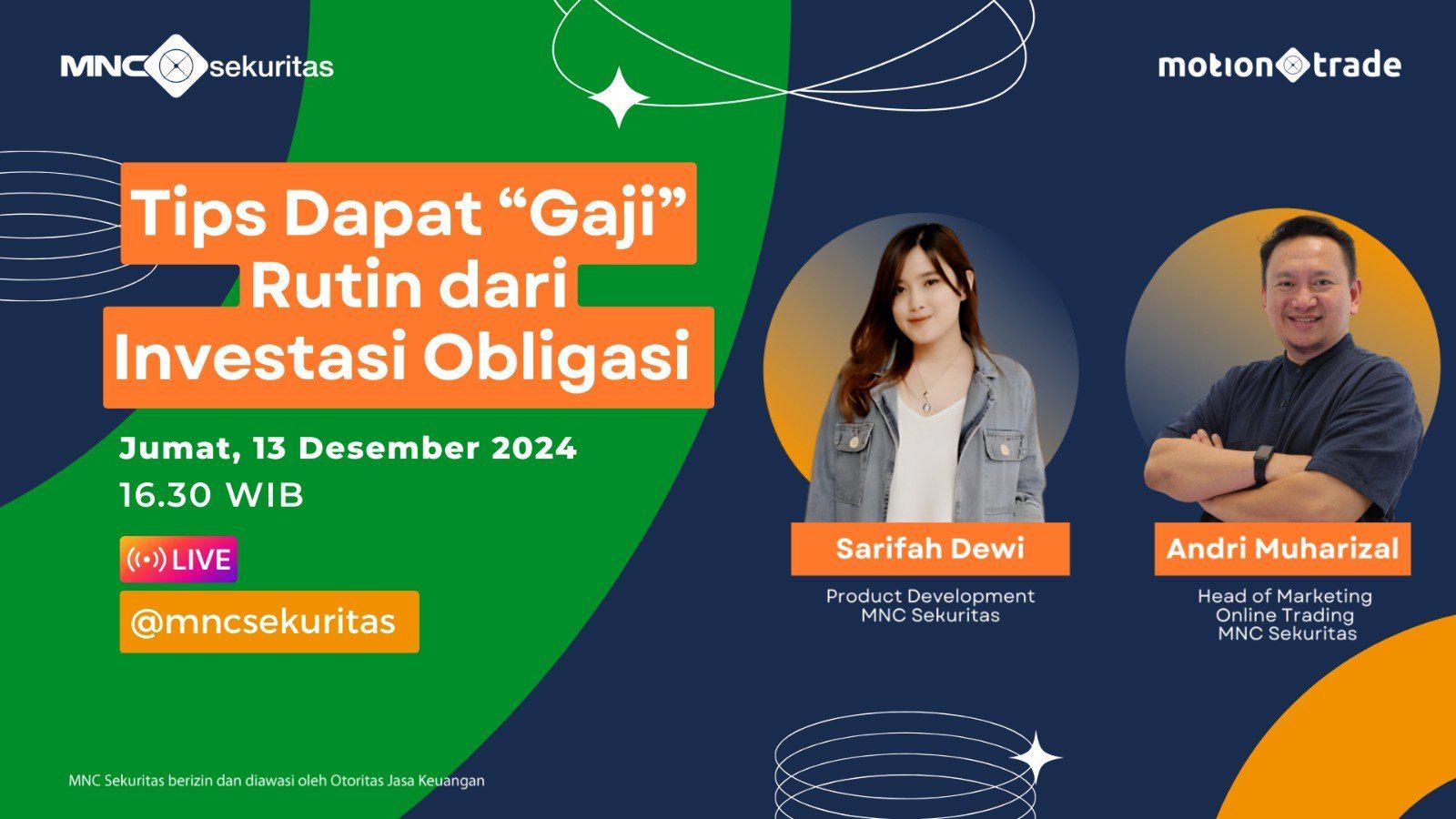 MNC sekuritas

motion trade

Tips Dapat “Gaji” Rutin dari Investasi Obligasi

Jumat, 13 Desember 2024
16.30 WIB

LIVE
@mncsekuritas

Sarifah Dewi
Product Development
MNC Sekuritas

Andri Muharizal
Head of Marketing
Online Trading
MNC Sekuritas

MNC Sekuritas berizin dan diawasi oleh Otoritas Jasa Keuangan